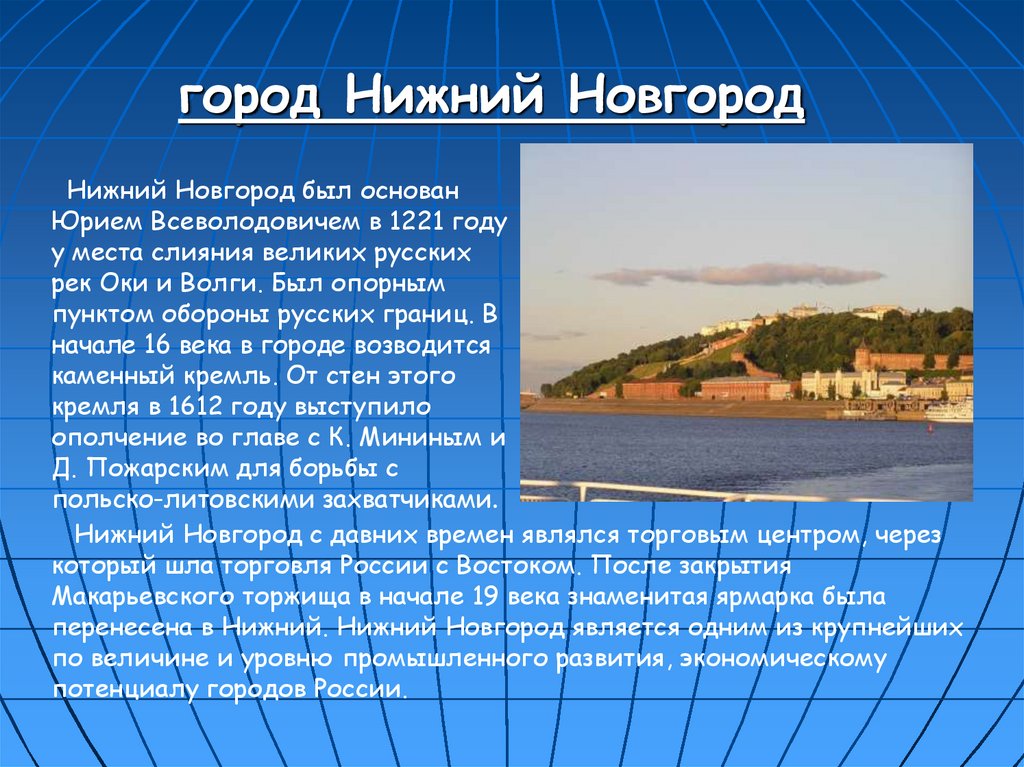 город Нижний Новгород

Нижний Новгород был основан Юрием Всеволодовичем в 1221 году у места слияния великих русских рек Оки и Волги. Был опорным пунктом обороны русских границ. В начале 16 века в городе возводится каменный кремль. От стен этого кремля в 1612 году выступило ополчение во главе с К. Мининым и Д. Пожарским для борьбы с польско-литовскими захватчиками.

Нижний Новгород с давних времен являлся торговым центром, через который шла торговля России с Востоком. После закрытия Макарьевского торжища в начале 19 века знаменитая ярмарка была перенесена в Нижний. Нижний Новгород является одним из крупнейших по величине и уровню промышленного развития, экономическому потенциалу городов России.